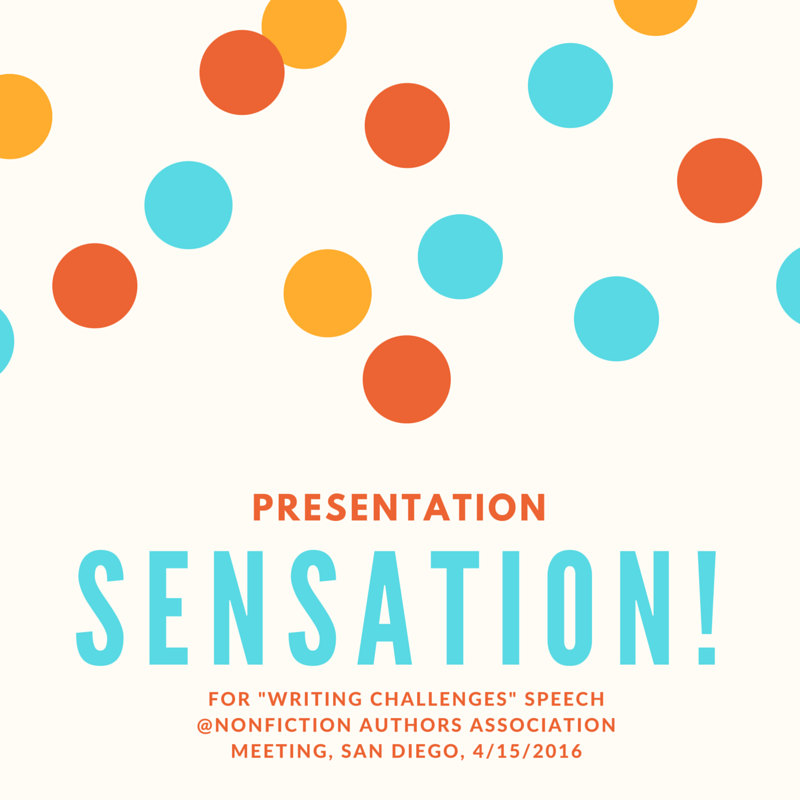 PRESENTATION

SENSATION!

FOR "WRITING CHALLENGES" SPEECH @NONFICTION AUTHORS ASSOCIATION MEETING, SAN DIEGO, 4/15/2016